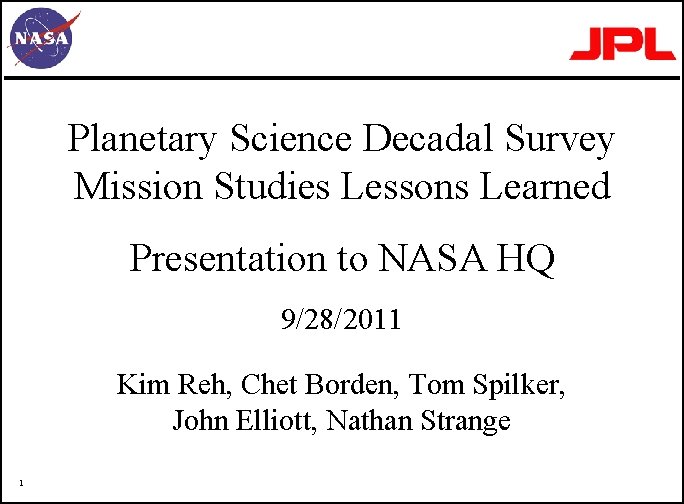 NASA

JPL

Planetary Science Decadal Survey Mission Studies Lessons Learned

Presentation to NASA HQ

9/28/2011

Kim Reh, Chet Borden, Tom Spilker, John Elliott, Nathan Strange

1